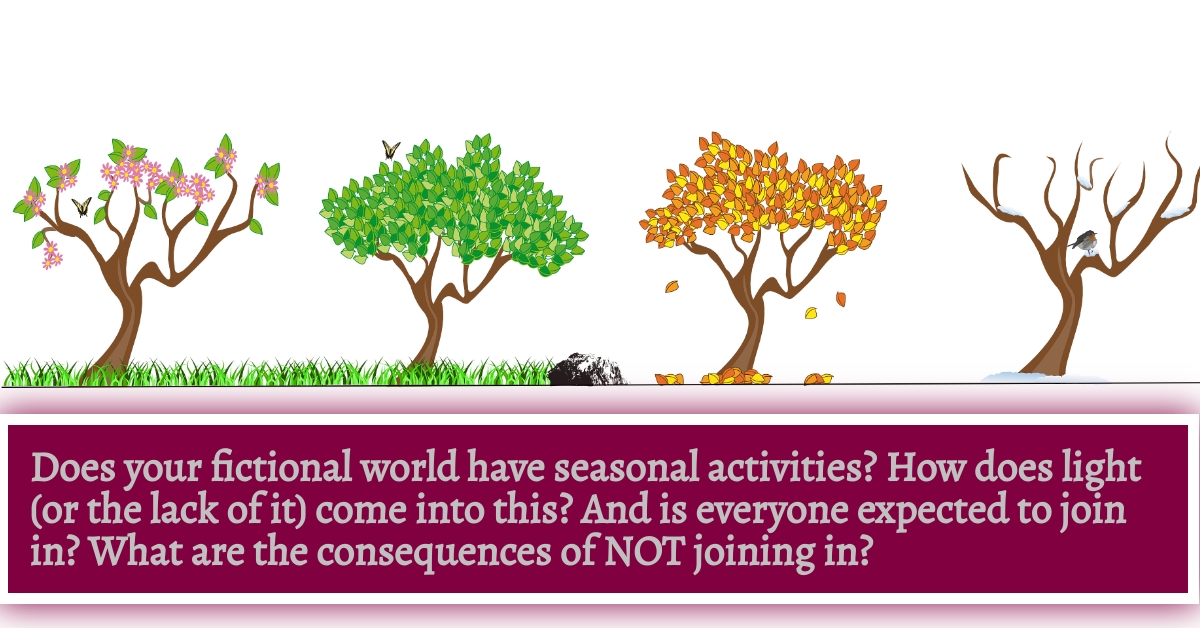 Does your fictional world have seasonal activities? How does light (or the lack of it) come into this? And is everyone expected to join in? What are the consequences of NOT joining in?